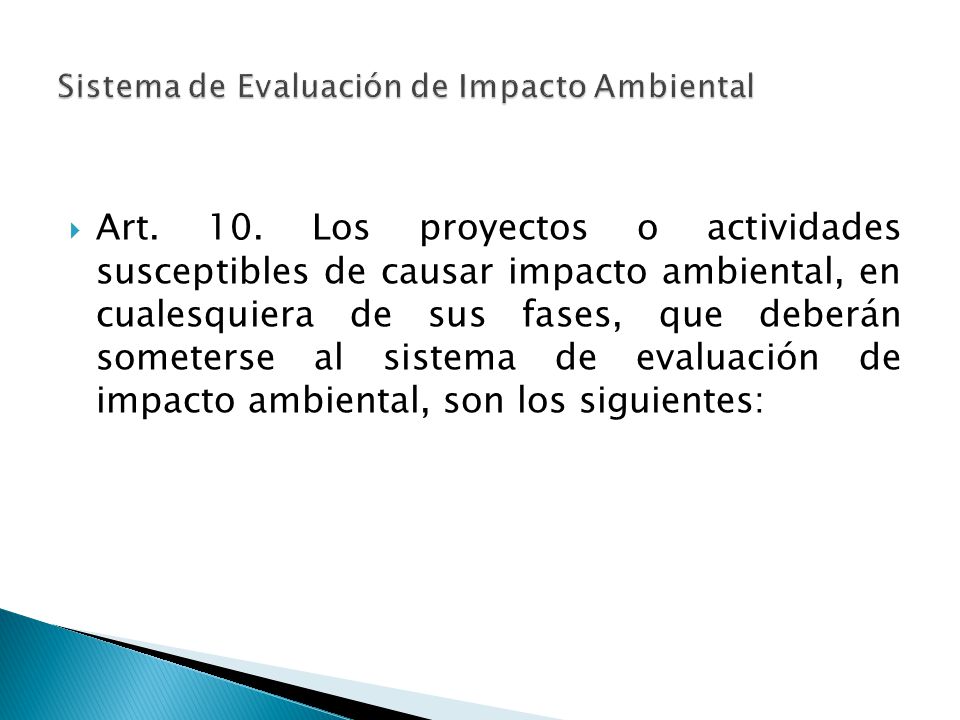 Sistema de Evaluación de Impacto Ambiental

Art. 10. Los proyectos o actividades susceptibles de causar impacto ambiental, en cualesquiera de sus fases, que deberán someterse al sistema de evaluación de impacto ambiental, son los siguientes: